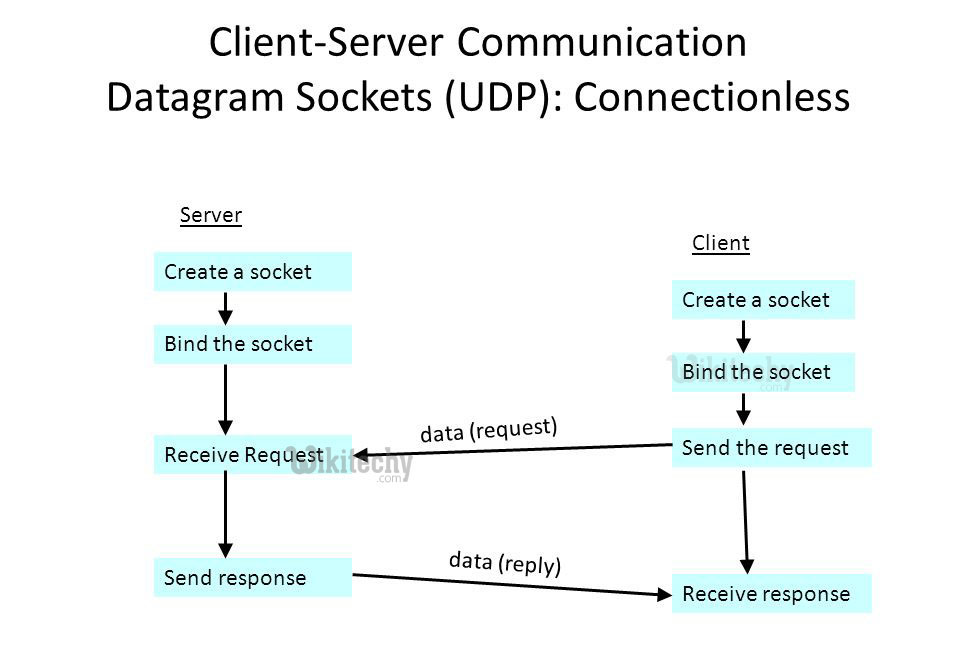 Client-Server Communication
Datagram Sockets (UDP): Connectionless

Server

Create a socket

Bind the socket

Receive Request

Send response

Client

Create a socket

Bind the socket

Send the request

Receive response

data (request)

data (reply)

wikitechy
.com

wikitechy
.com